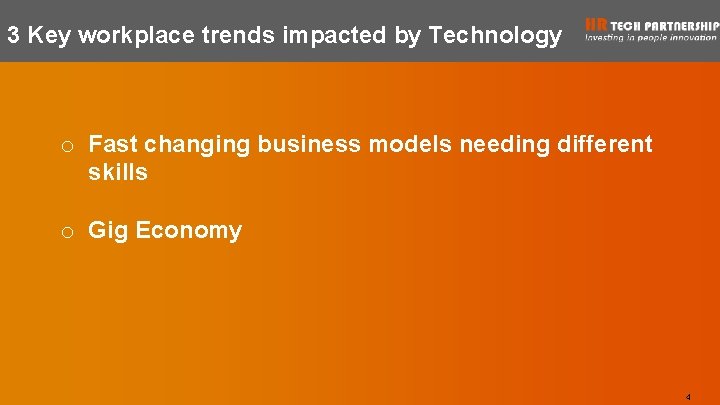 3 Key workplace trends impacted by Technology

HR TECH PARTNERSHIP
Investing in people innovation

o Fast changing business models needing different skills

o Gig Economy

4